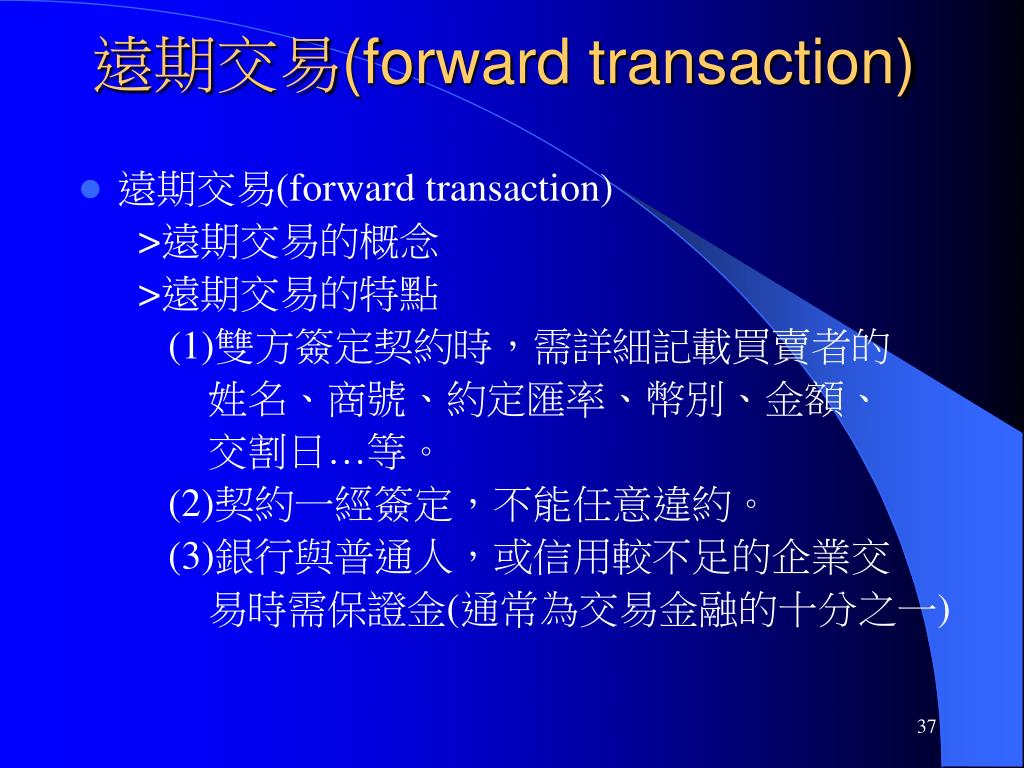 遠期交易(forward transaction)

遠期交易(forward transaction)
>遠期交易的概念
>遠期交易的特點
(1)雙方簽定契約時，需詳細記載買賣者的姓名、商號、約定匯率、幣別、金額、交割日…等。
(2)契約一經簽定，不能任意違約。
(3)銀行與普通人，或信用較不足的企業交易時需保證金(通常為交易金融的十分之一)

37